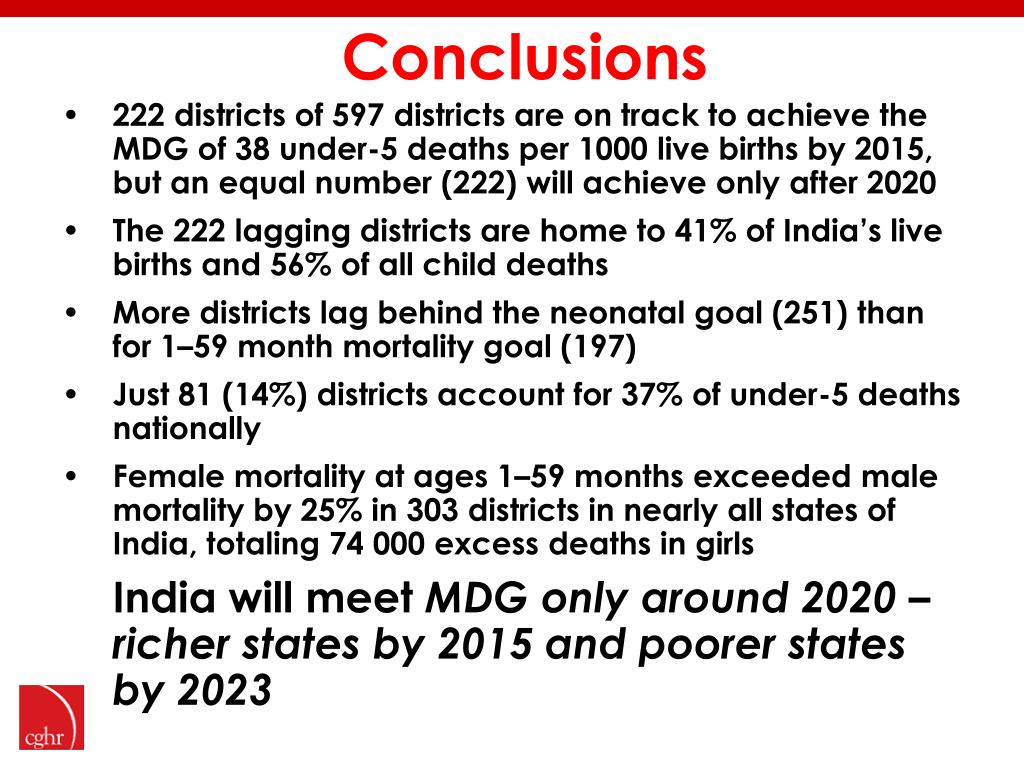 Conclusions

• 222 districts of 597 districts are on track to achieve the MDG of 38 under-5 deaths per 1000 live births by 2015, but an equal number (222) will achieve only after 2020

• The 222 lagging districts are home to 41% of India's live births and 56% of all child deaths

• More districts lag behind the neonatal goal (251) than for 1–59 month mortality goal (197)

• Just 81 (14%) districts account for 37% of under-5 deaths nationally

• Female mortality at ages 1–59 months exceeded male mortality by 25% in 303 districts in nearly all states of India, totaling 74 000 excess deaths in girls

India will meet MDG only around 2020 – richer states by 2015 and poorer states by 2023

cghr